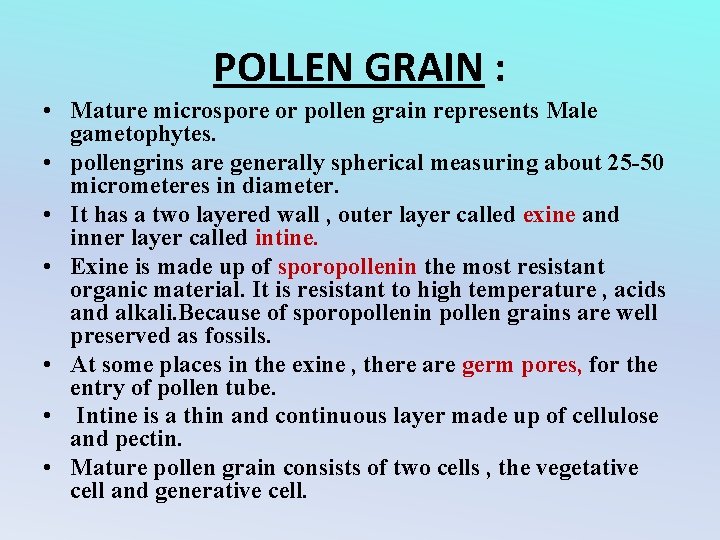 POLLEN GRAIN :

• Mature microspore or pollen grain represents Male gametophytes.
• pollengrins are generally spherical measuring about 25-50 micrometeres in diameter.
• It has a two layered wall , outer layer called exine and inner layer called intine.
• Exine is made up of sporopollenin the most resistant organic material. It is resistant to high temperature , acids and alkali.Because of sporopollenin pollen grains are well preserved as fossils.
• At some places in the exine , there are germ pores, for the entry of pollen tube.
• Intine is a thin and continuous layer made up of cellulose and pectin.
• Mature pollen grain consists of two cells , the vegetative cell and generative cell.